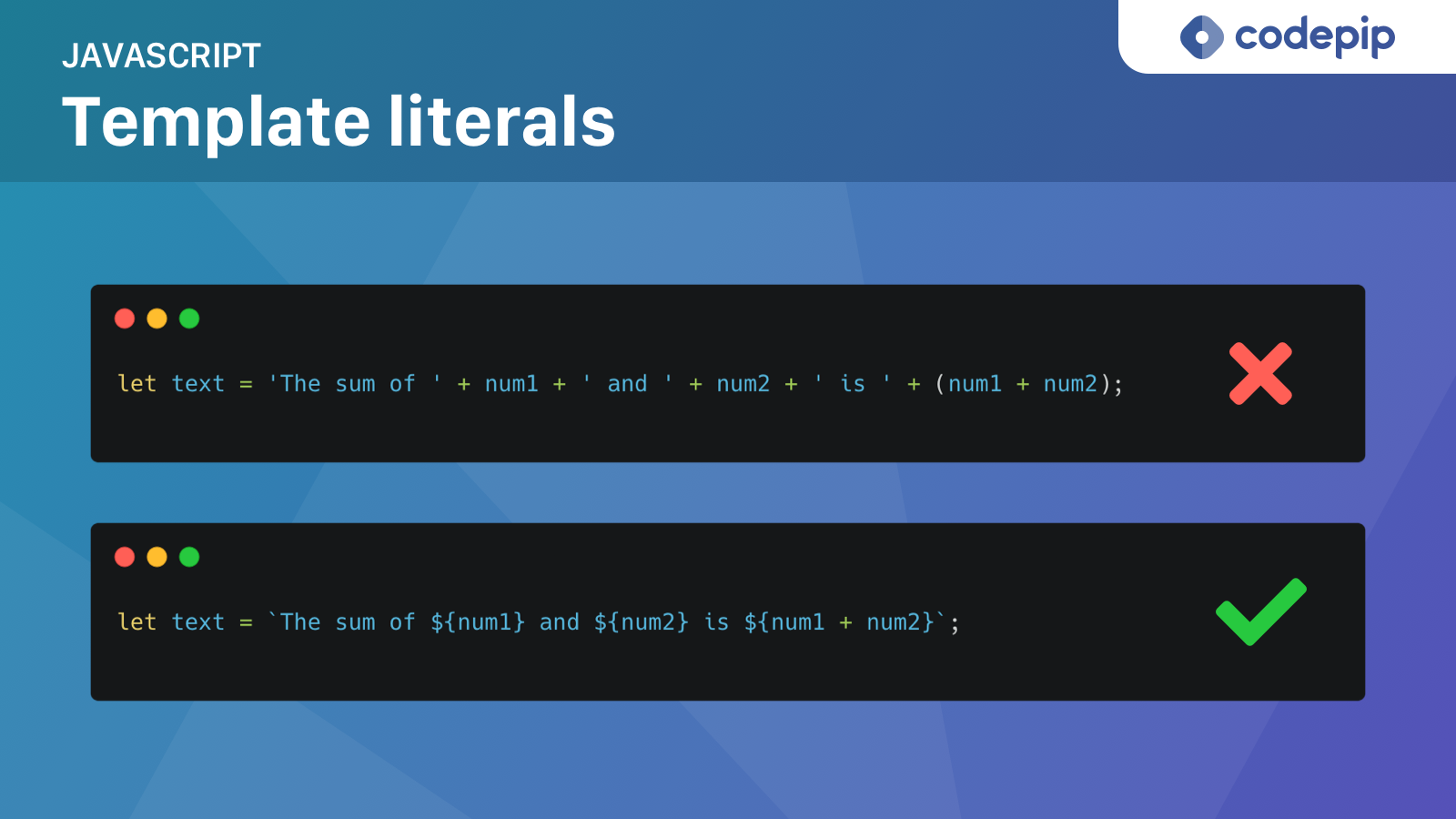 JAVASCRIPT

Template literals

codepip

let text = 'The sum of ' + num1 + ' and ' + num2 + ' is ' + (num1 + num2);

let text = `The sum of ${num1} and ${num2} is ${num1 + num2}`;